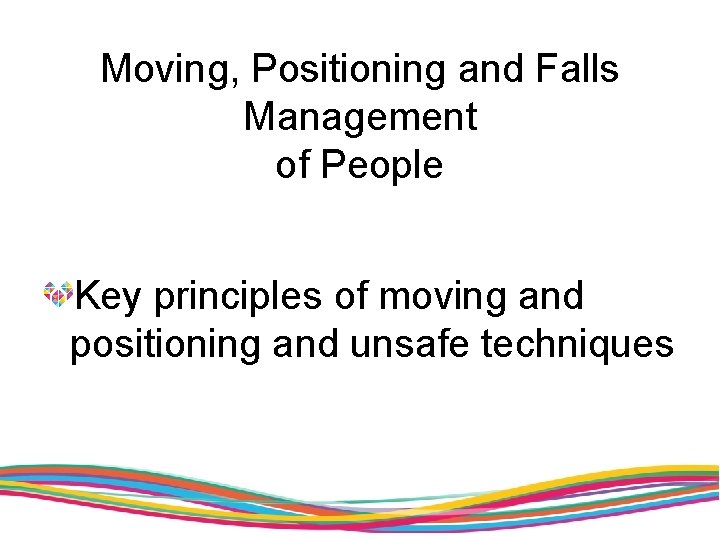 Moving, Positioning and Falls Management of People

Key principles of moving and positioning and unsafe techniques